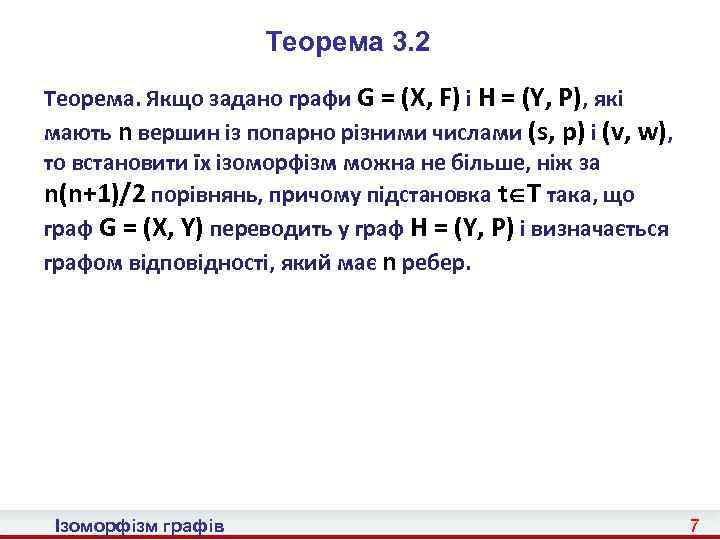 Теорема 3.2

Теорема. Якщо задано графи $G = (X, F)$ і $H = (Y, P)$, які мають $n$ вершин із попарно різними числами $(s, p)$ і $(v, w)$, то встановити їх ізоморфізм можна не більше, ніж за $n(n+1)/2$ порівнянь, причому підстановка $t \in T$ така, що граф $G = (X, Y)$ переводить у граф $H = (Y, P)$ і визначається графом відповідності, який має $n$ ребер.

Ізоморфізм графів

7